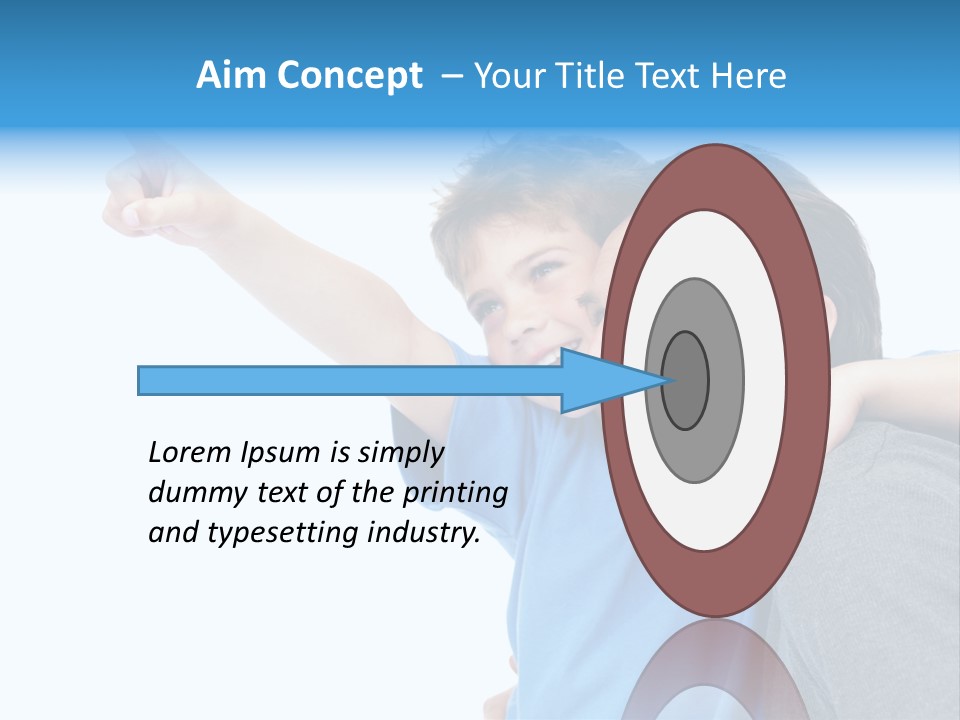 Aim Concept – Your Title Text Here

Lorem Ipsum is simply dummy text of the printing and typesetting industry.